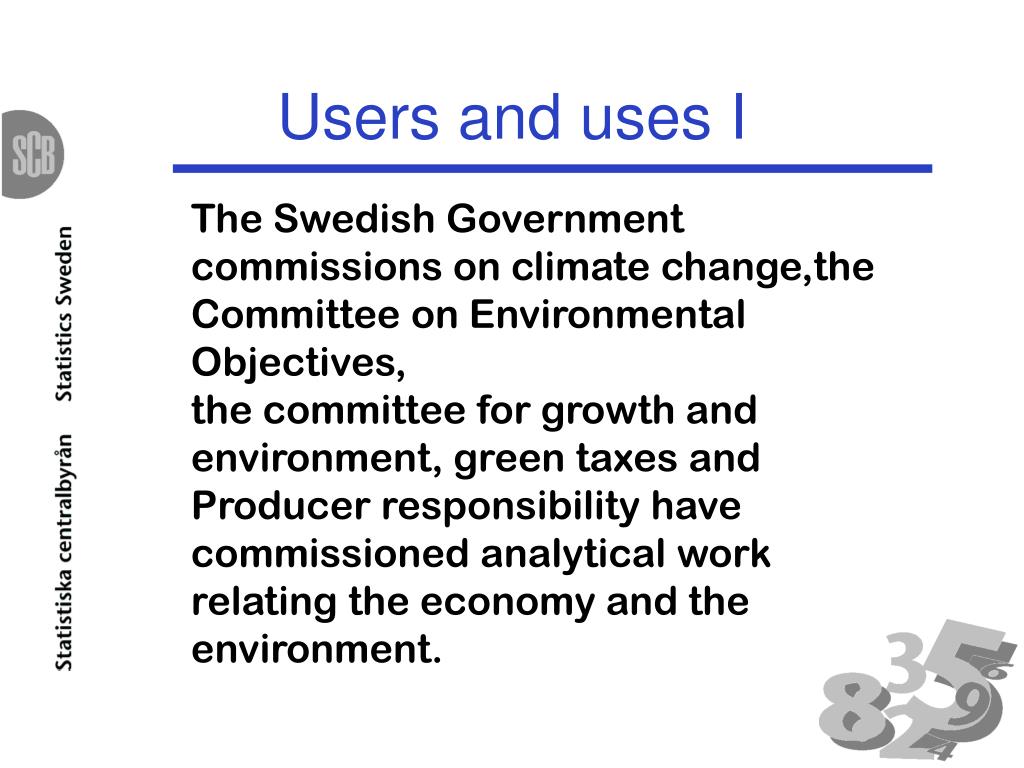 SCB

Statistiska centralbyrån Statistics Sweden

Users and uses I

The Swedish Government commissions on climate change,the Committee on Environmental Objectives,
the committee for growth and environment, green taxes and Producer responsibility have commissioned analytical work relating the economy and the environment.

8 3 5 2 9 6 4